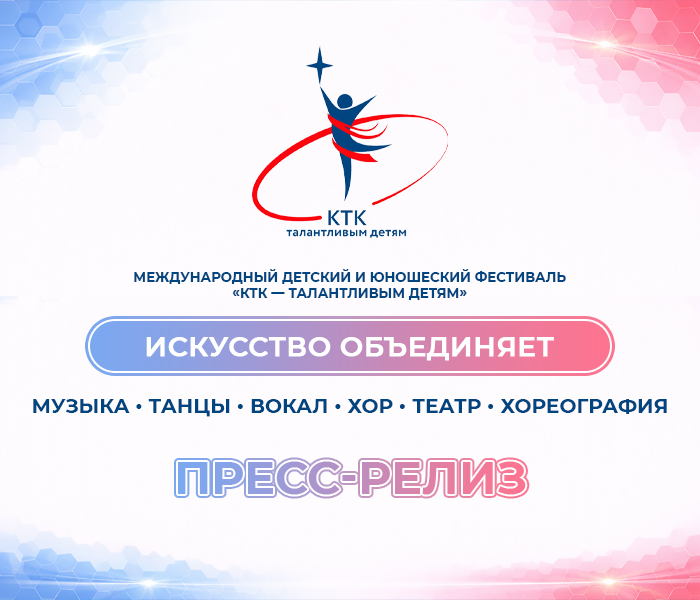 КТК
талантливым детям

МЕЖДУНАРОДНЫЙ ДЕТСКИЙ И ЮНОШЕСКИЙ ФЕСТИВАЛЬ «КТК — ТАЛАНТЛИВЫМ ДЕТЯМ»

ИСКУССТВО ОБЪЕДИНЯЕТ

МУЗЫКА • ТАНЦЫ • ВОКАЛ • ХОР • ТЕАТР • ХОРЕОГРАФИЯ

ПРЕСС-РЕЛИЗ